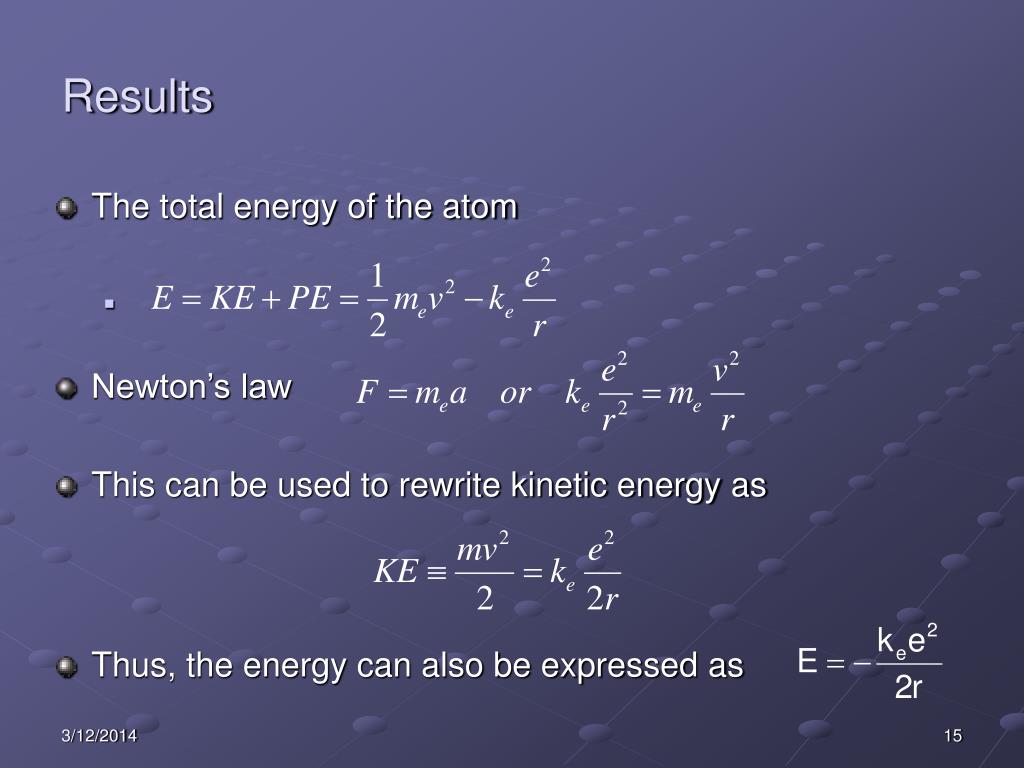 Results

The total energy of the atom

$E = KE + PE = \frac{1}{2} m_e v^2 - k_e \frac{e^2}{r}$

Newton's law $F = m_e a \quad or \quad k_e \frac{e^2}{r^2} = m_e \frac{v^2}{r}$

This can be used to rewrite kinetic energy as

$KE \equiv \frac{mv^2}{2} = k_e \frac{e^2}{2r}$

Thus, the energy can also be expressed as $E = -\frac{k_e e^2}{2r}$

3/12/2014

15